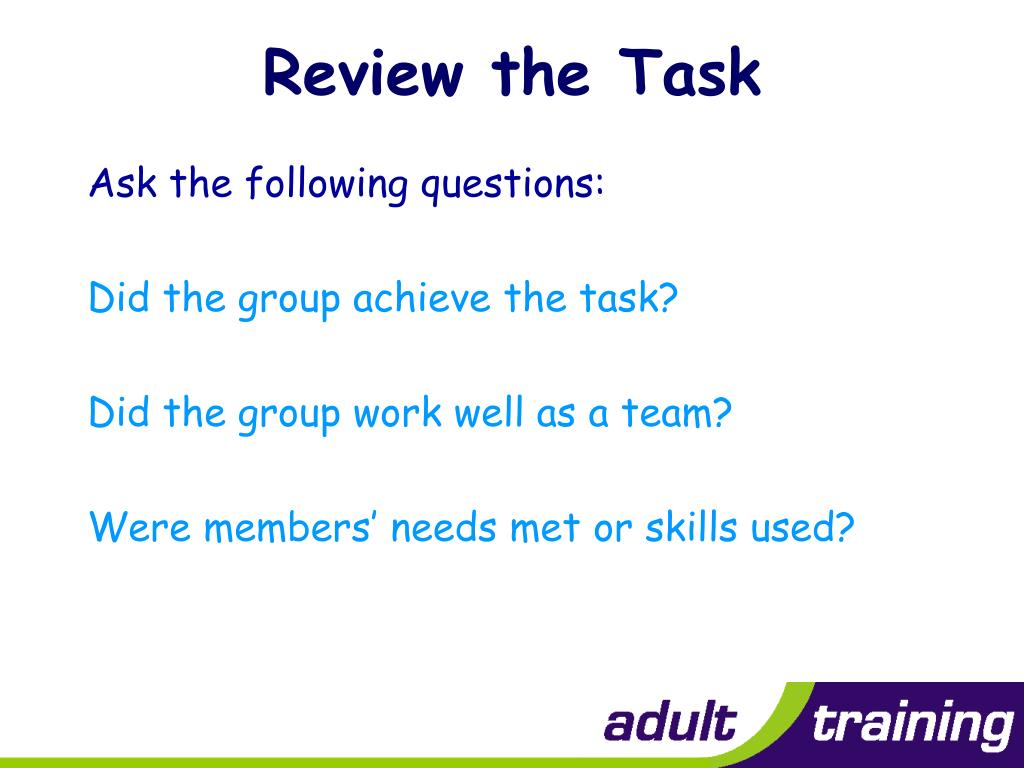 Review the Task

Ask the following questions:

Did the group achieve the task?

Did the group work well as a team?

Were members’ needs met or skills used?

adult training